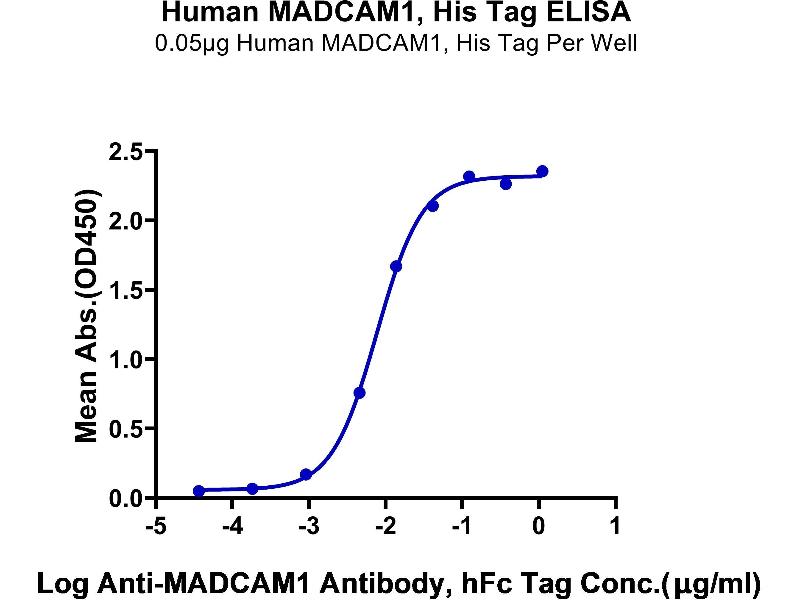 Human MADCAM1, His Tag ELISA
0.05μg Human MADCAM1, His Tag Per Well

Mean Abs.(OD450)

2.5
2.0
1.5
1.0
0.5
0.0

-5
-4
-3
-2
-1
0
1

Log Anti-MADCAM1 Antibody, hFc Tag Conc.(μg/ml)